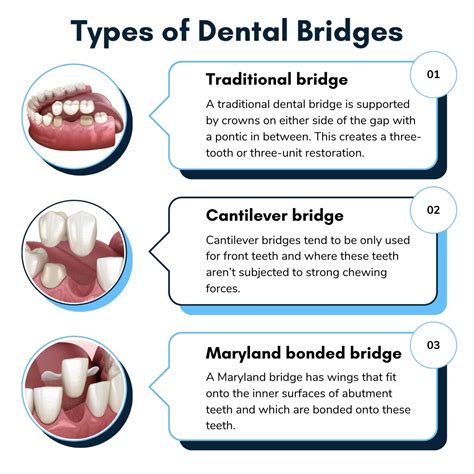 Types of Dental Bridges

01

Traditional bridge

A traditional dental bridge is supported by crowns on either side of the gap with a pontic in between. This creates a three-tooth or three-unit restoration.

02

Cantilever bridge

Cantilever bridges tend to be only used for front teeth and where these teeth aren't subjected to strong chewing forces.

03

Maryland bonded bridge

A Maryland bridge has wings that fit onto the inner surfaces of abutment teeth and which are bonded onto these teeth.